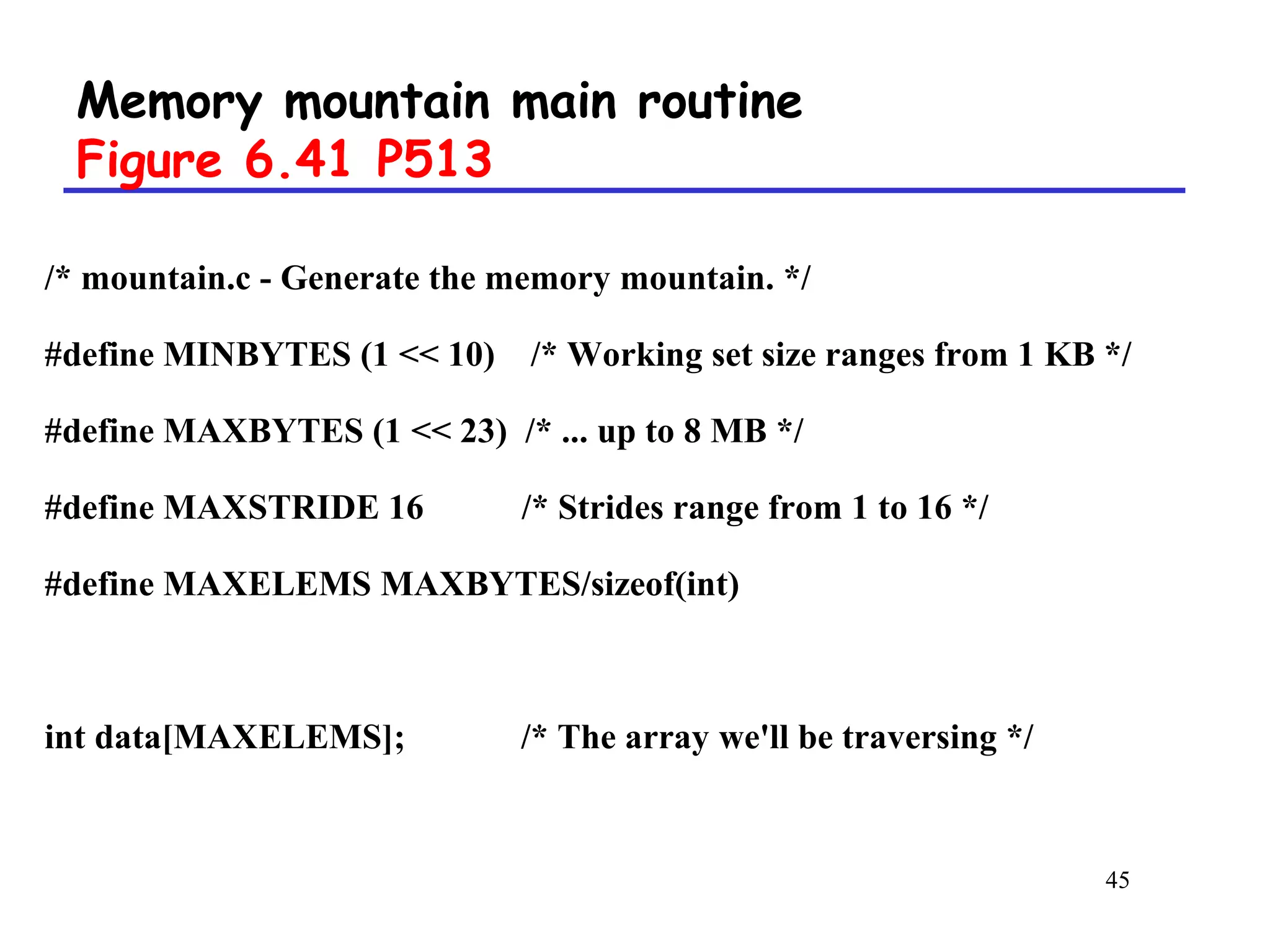 Memory mountain main routine
Figure 6.41 P513

/* mountain.c - Generate the memory mountain. */

#define MINBYTES (1 << 10) /* Working set size ranges from 1 KB */

#define MAXBYTES (1 << 23) /* ... up to 8 MB */

#define MAXSTRIDE 16 /* Strides range from 1 to 16 */

#define MAXELEMS MAXBYTES/sizeof(int)

int data[MAXELEMS]; /* The array we'll be traversing */

45